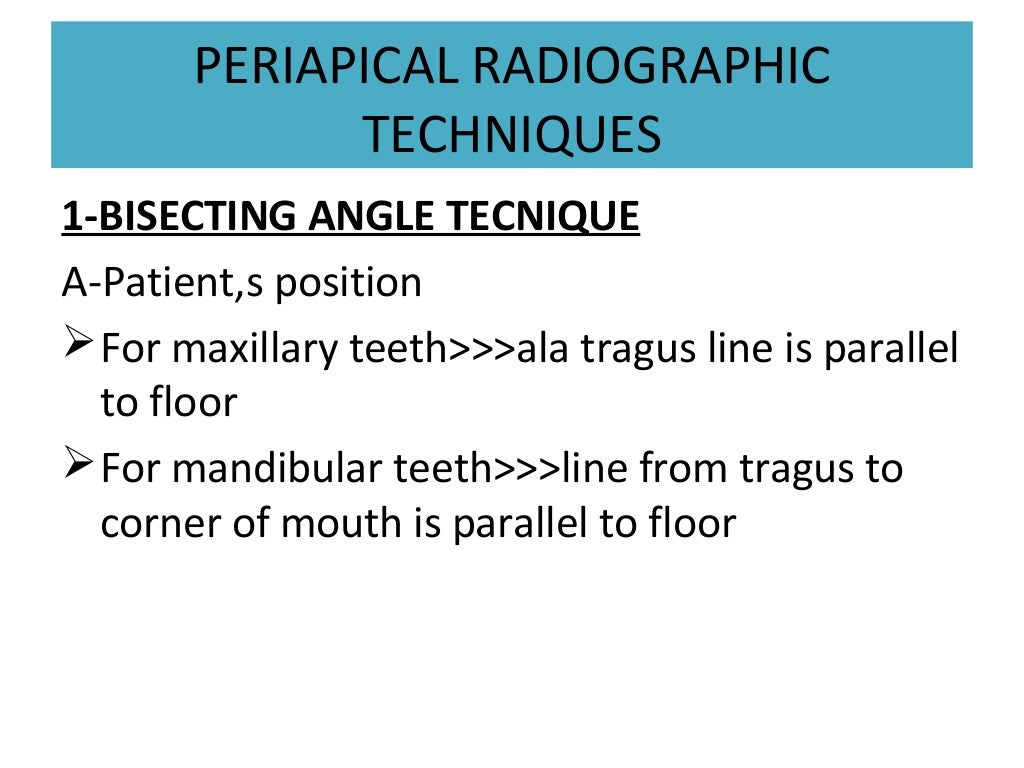 PERIAPICAL RADIOGRAPHIC TECHNIQUES

1-BISECTING ANGLE TECNIQUE

A-Patient,s position

➢ For maxillary teeth>>>ala tragus line is parallel to floor

➢ For mandibular teeth>>>line from tragus to corner of mouth is parallel to floor